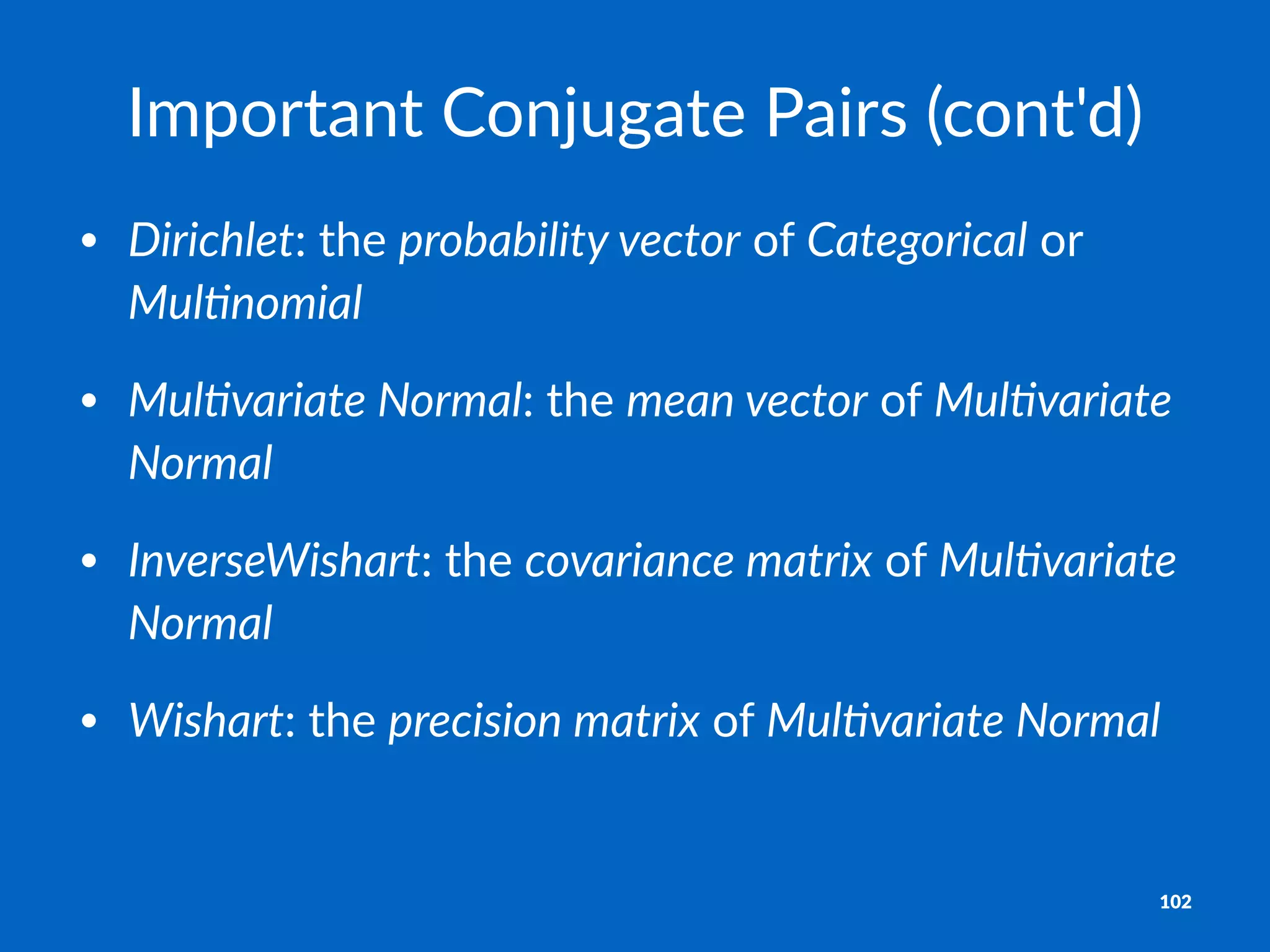 Important Conjugate Pairs (cont'd)

• Dirichlet: the probability vector of Categorical or Multinomial

• Multivariate Normal: the mean vector of Multivariate Normal

• InverseWishart: the covariance matrix of Multivariate Normal

• Wishart: the precision matrix of Multivariate Normal

102